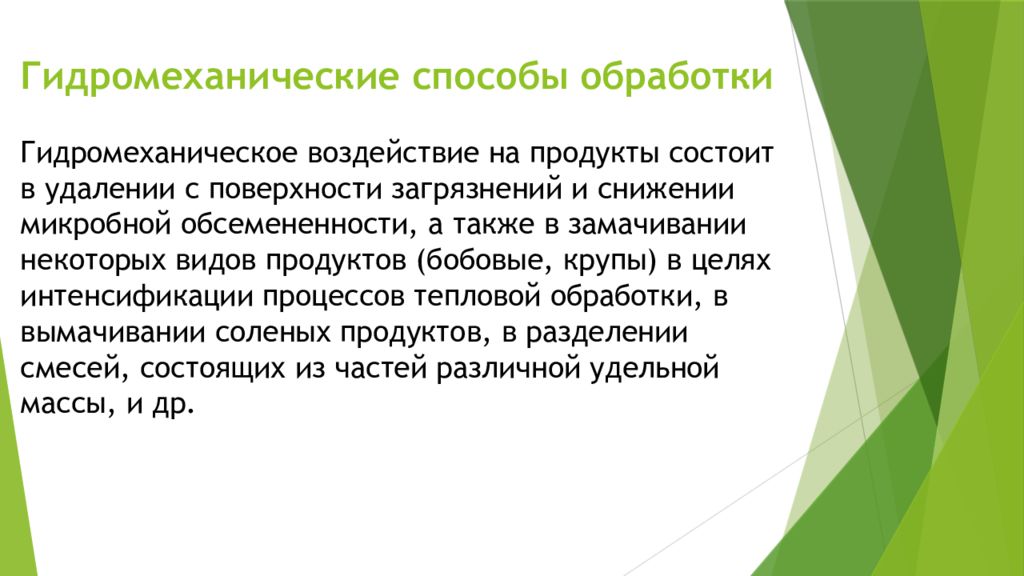 Гидромеханические способы обработки

Гидромеханическое воздействие на продукты состоит в удалении с поверхности загрязнений и снижении микробной обсемененности, а также в замачивании некоторых видов продуктов (бобовые, крупы) в целях интенсификации процессов тепловой обработки, в вымачивании соленых продуктов, в разделении смесей, состоящих из частей различной удельной массы, и др.